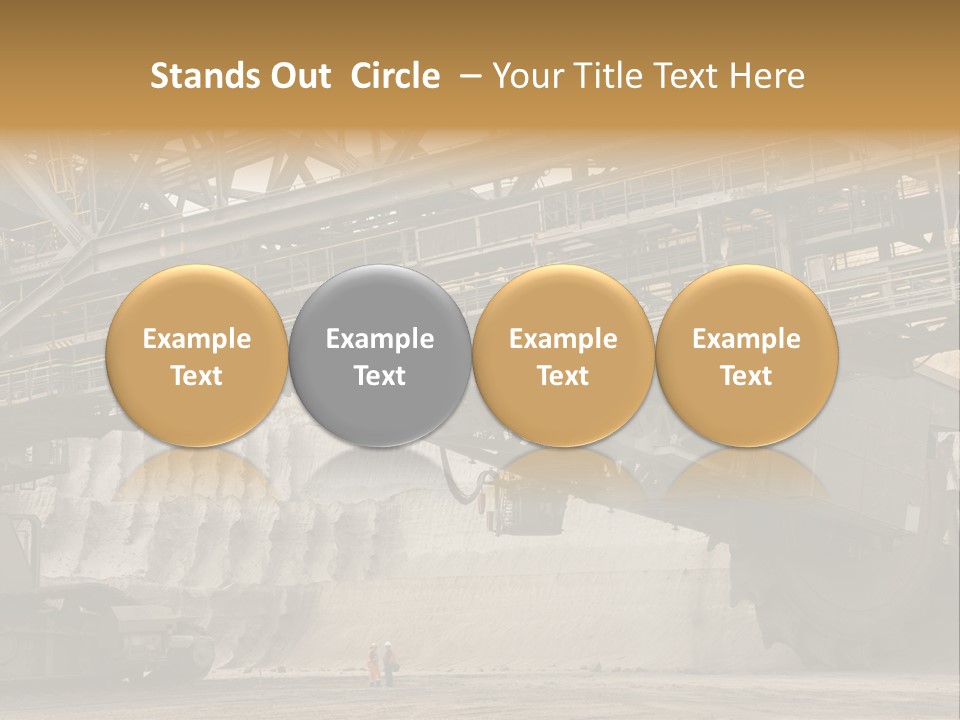 Stands Out Circle – Your Title Text Here

Example Text

Example Text

Example Text

Example Text